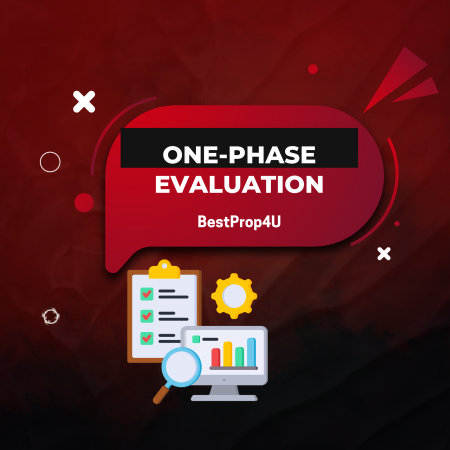 ONE-PHASE EVALUATION

BestProp4U